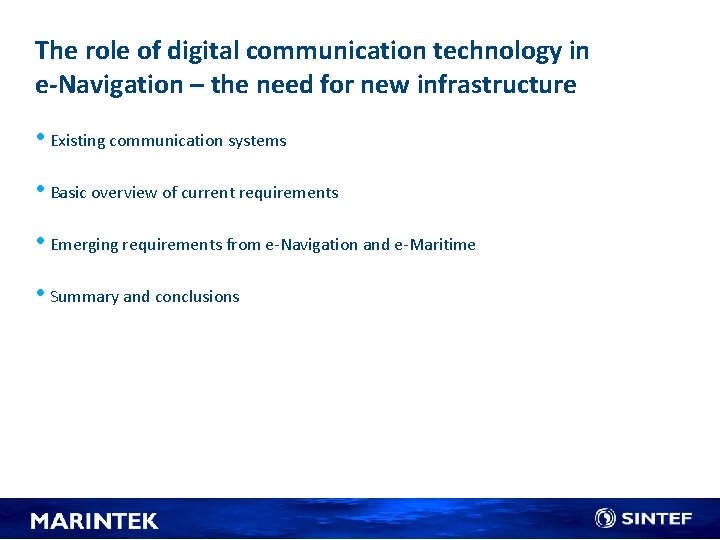 The role of digital communication technology in e-Navigation – the need for new infrastructure

• Existing communication systems

• Basic overview of current requirements

• Emerging requirements from e-Navigation and e-Maritime

• Summary and conclusions

MARINTEK

SINTEF